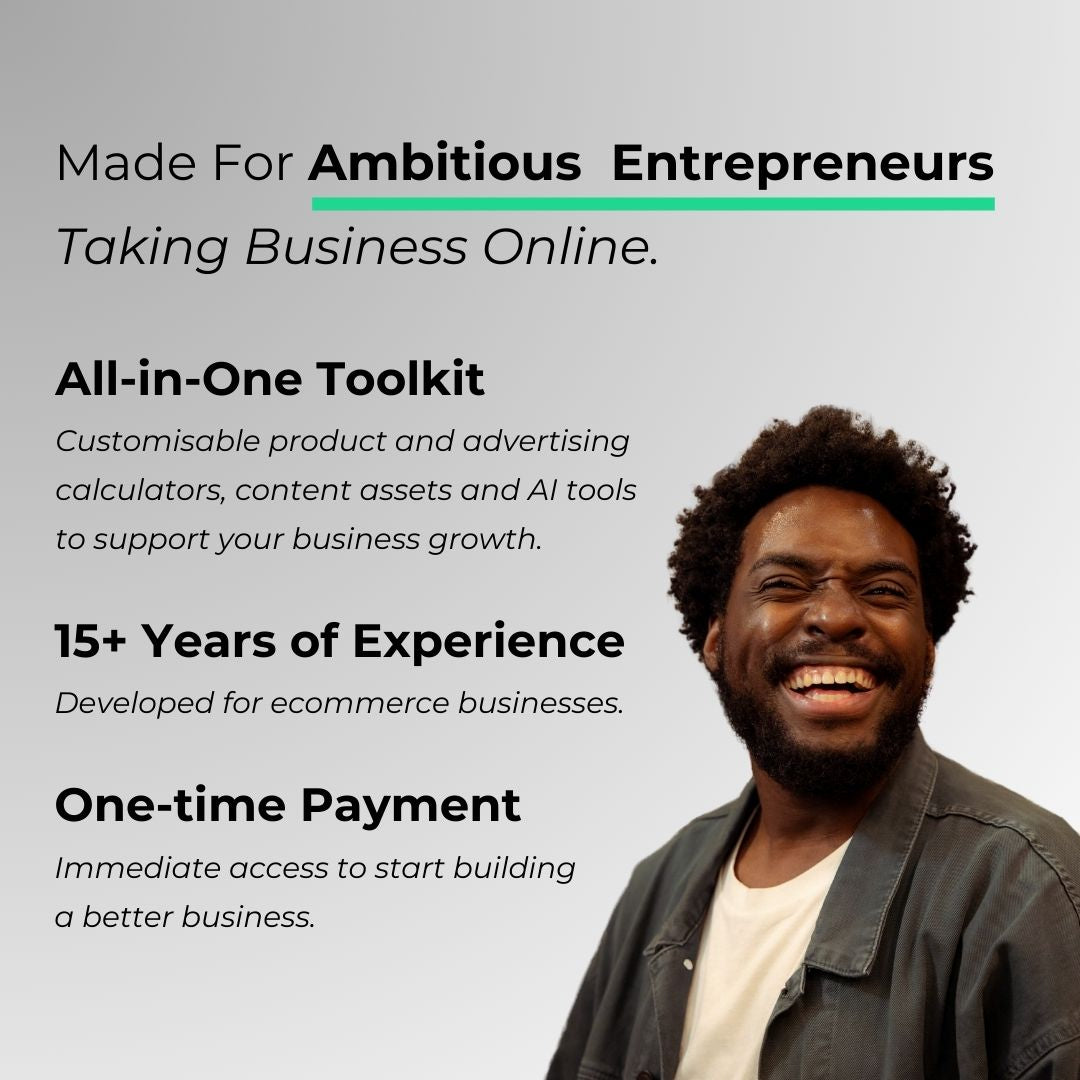 Made For Ambitious Entrepreneurs
Taking Business Online.

All-in-One Toolkit
Customisable product and advertising calculators, content assets and AI tools to support your business growth.

15+ Years of Experience
Developed for ecommerce businesses.

One-time Payment
Immediate access to start building a better business.